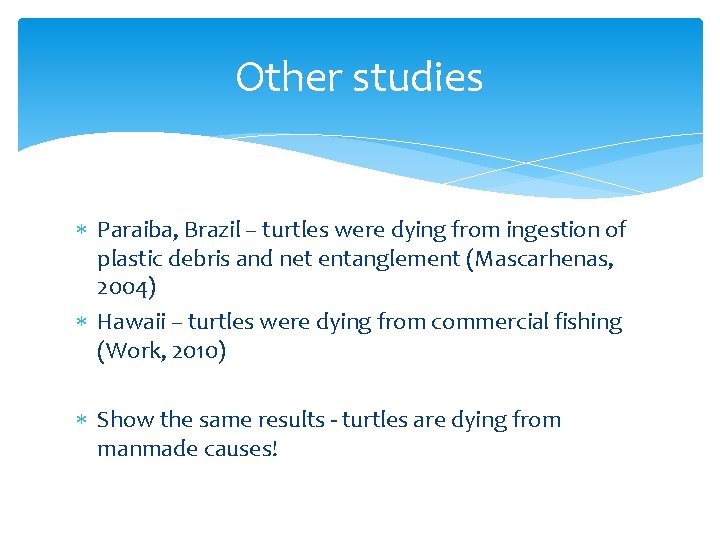 Other studies

∗ Paraiba, Brazil – turtles were dying from ingestion of plastic debris and net entanglement (Mascarhenas, 2004)
∗ Hawaii – turtles were dying from commercial fishing (Work, 2010)

∗ Show the same results - turtles are dying from manmade causes!